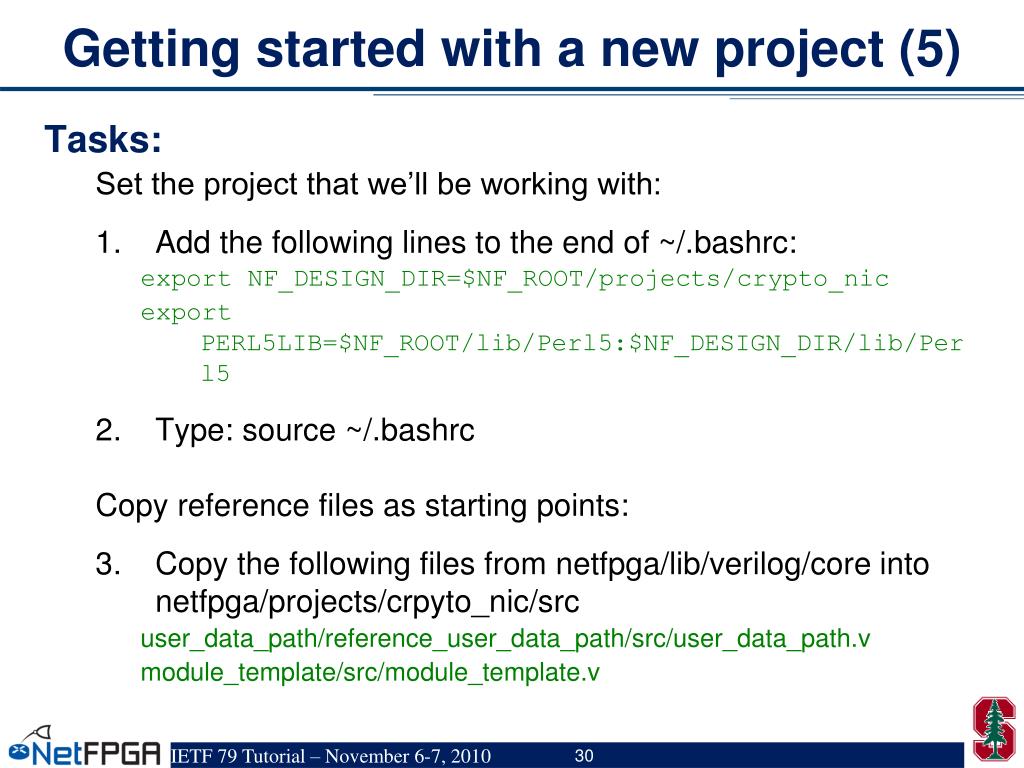 Getting started with a new project (5)

Tasks:

Set the project that we'll be working with:

1. Add the following lines to the end of ~/.bashrc:
export NF_DESIGN_DIR=$NF_ROOT/projects/crypto_nic
export PERL5LIB=$NF_ROOT/lib/Perl5:$NF_DESIGN_DIR/lib/Perl5

2. Type: source ~/.bashrc

Copy reference files as starting points:

3. Copy the following files from netfpga/lib/verilog/core into netfpga/projects/crpyto_nic/src
user_data_path/reference_user_data_path/src/user_data_path.v
module_template/src/module_template.v

NetFPGA

IETF 79 Tutorial – November 6-7, 2010

30